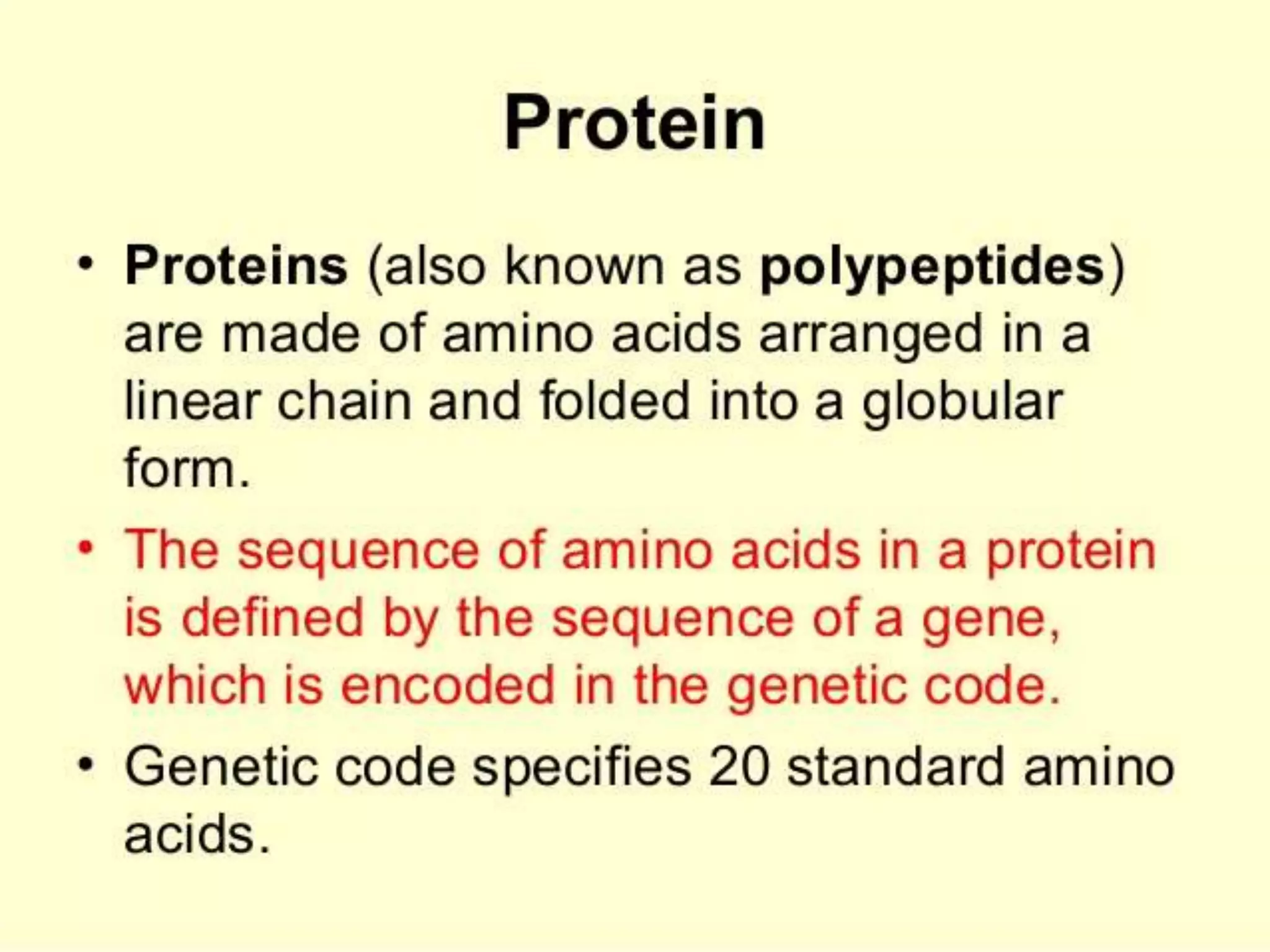 Protein

• Proteins (also known as polypeptides) are made of amino acids arranged in a linear chain and folded into a globular form.

• The sequence of amino acids in a protein is defined by the sequence of a gene, which is encoded in the genetic code.

• Genetic code specifies 20 standard amino acids.